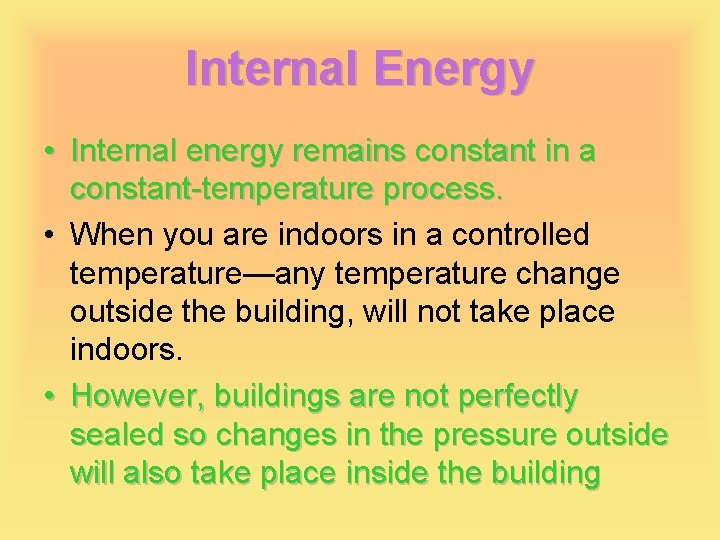 Internal Energy

• Internal energy remains constant in a constant-temperature process.

• When you are indoors in a controlled temperature—any temperature change outside the building, will not take place indoors.

• However, buildings are not perfectly sealed so changes in the pressure outside will also take place inside the building